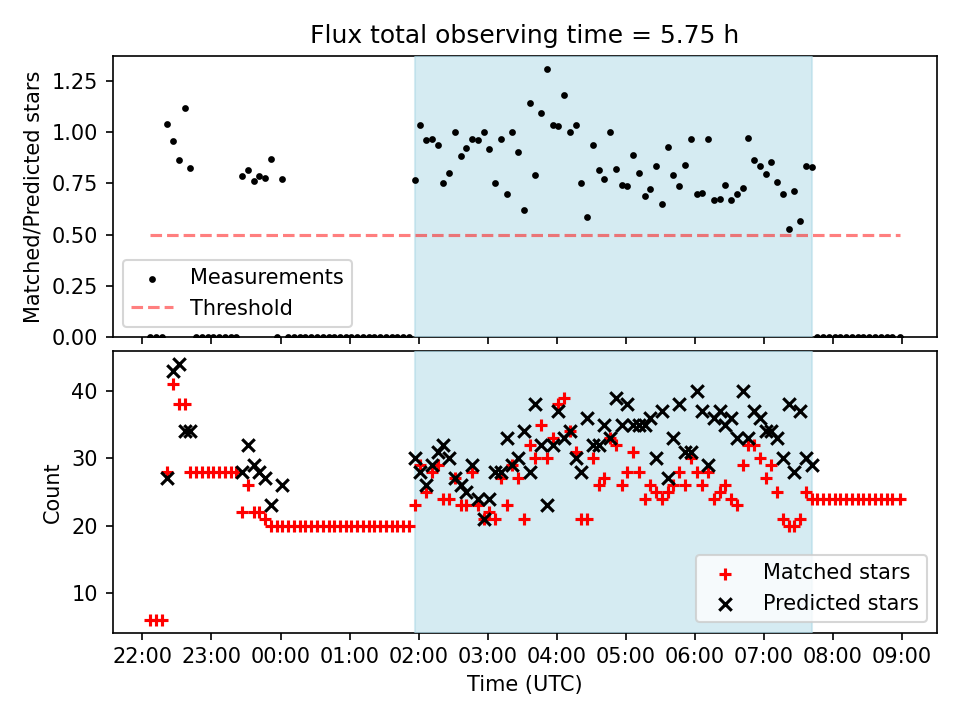 Flux total observing time = 5.75 h

Matched/Predicted stars

1.25
1.00
0.75
0.50
0.25
0.00

Measurements
Threshold

Count

40
30
20
10

Matched stars
Predicted stars

22:00 23:00 00:00 01:00 02:00 03:00 04:00 05:00 06:00 07:00 08:00 09:00

Time (UTC)